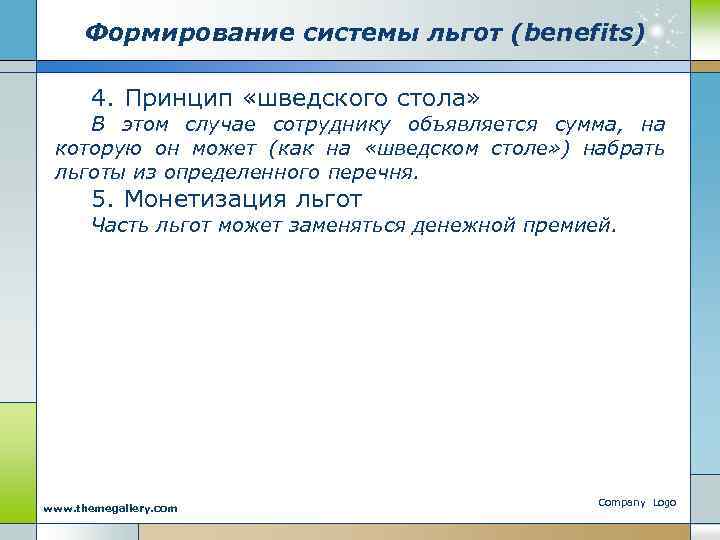 Формирование системы льгот (benefits)

4. Принцип «шведского стола»

В этом случае сотруднику объявляется сумма, на которую он может (как на «шведском столе») набрать льготы из определенного перечня.

5. Монетизация льгот

Часть льгот может заменяться денежной премией.

www.themegallery.com

Company Logo